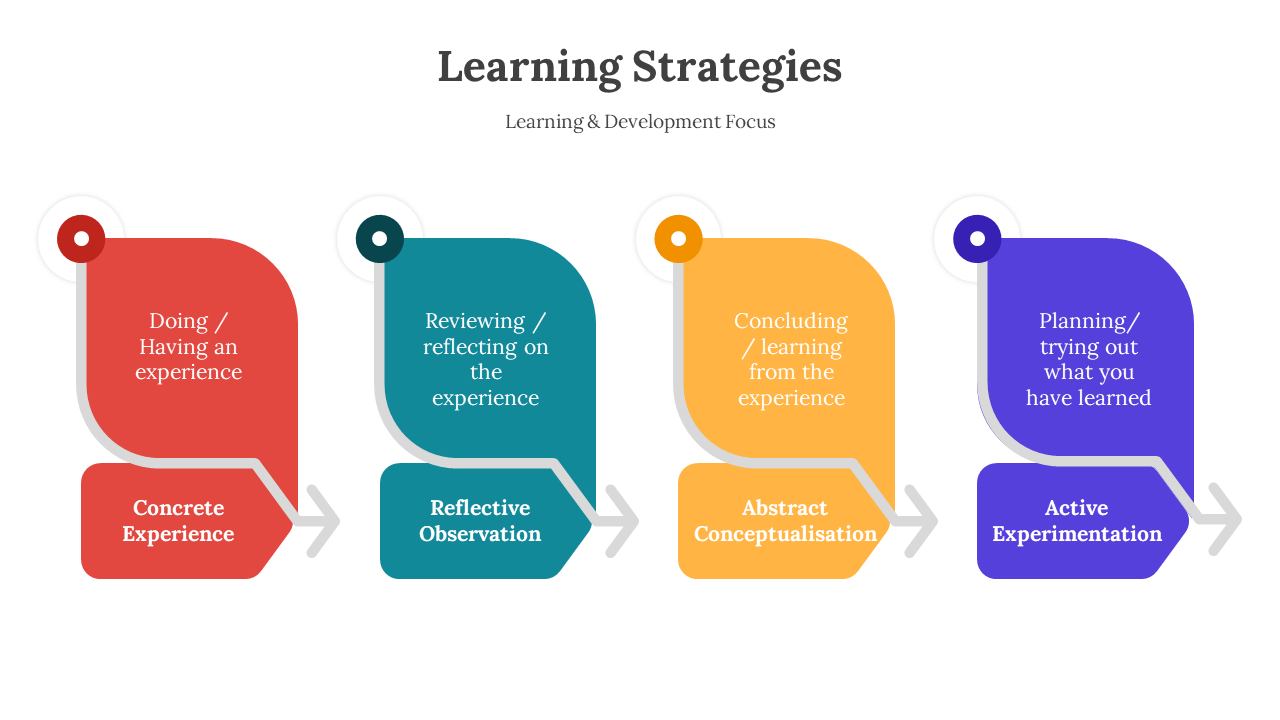 Learning Strategies

Learning & Development Focus

Doing / Having an experience

Concrete Experience

Reviewing / reflecting on the experience

Reflective Observation

Concluding / learning from the experience

Abstract Conceptualisation

Planning/ trying out what you have learned

Active Experimentation